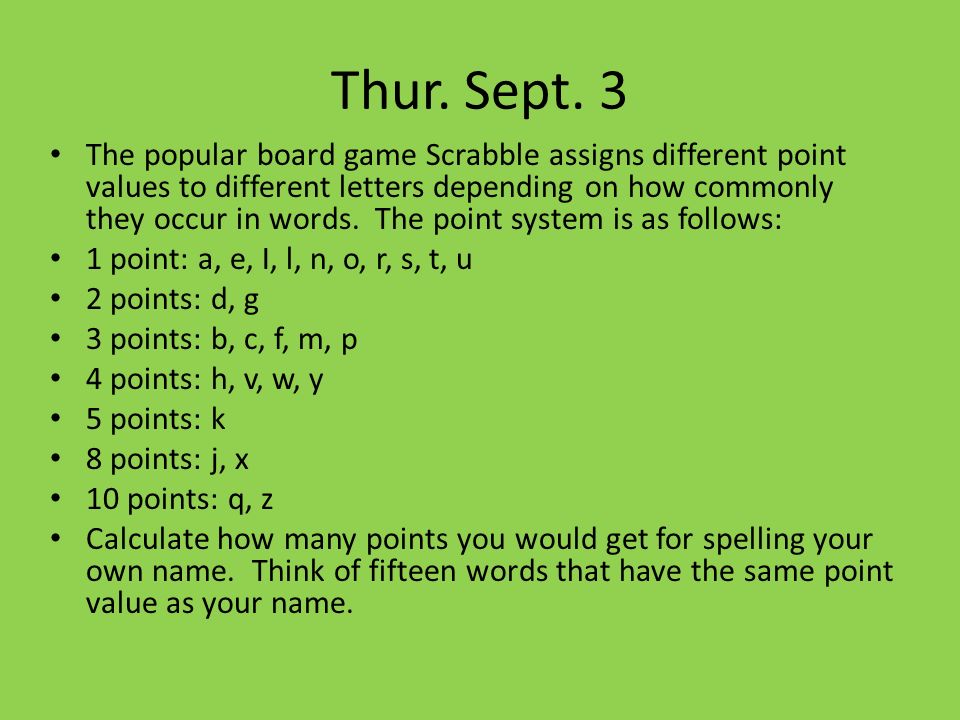 Thur. Sept. 3

• The popular board game Scrabble assigns different point values to different letters depending on how commonly they occur in words. The point system is as follows:
• 1 point: a, e, I, l, n, o, r, s, t, u
• 2 points: d, g
• 3 points: b, c, f, m, p
• 4 points: h, v, w, y
• 5 points: k
• 8 points: j, x
• 10 points: q, z
• Calculate how many points you would get for spelling your own name. Think of fifteen words that have the same point value as your name.